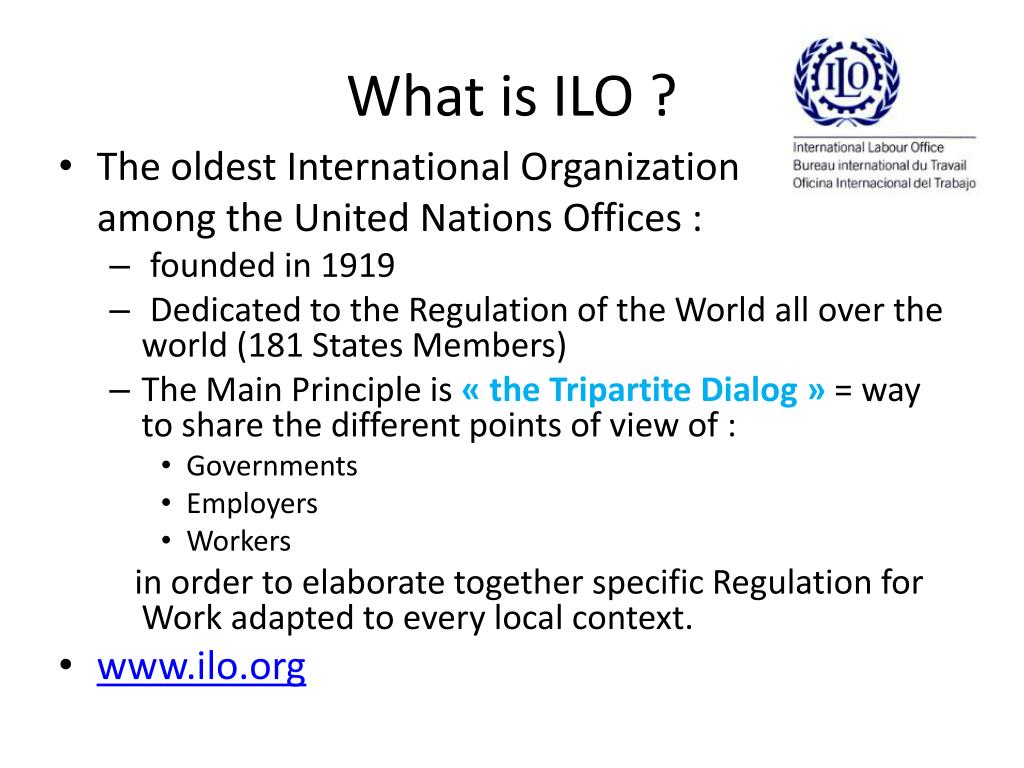 What is ILO ?

ILO
International Labour Office
Bureau international du Travail
Oficina Internacional del Trabajo

• The oldest International Organization among the United Nations Offices :
– founded in 1919
– Dedicated to the Regulation of the World all over the world (181 States Members)
– The Main Principle is « the Tripartite Dialog » = way to share the different points of view of :
• Governments
• Employers
• Workers
in order to elaborate together specific Regulation for Work adapted to every local context.
• www.ilo.org